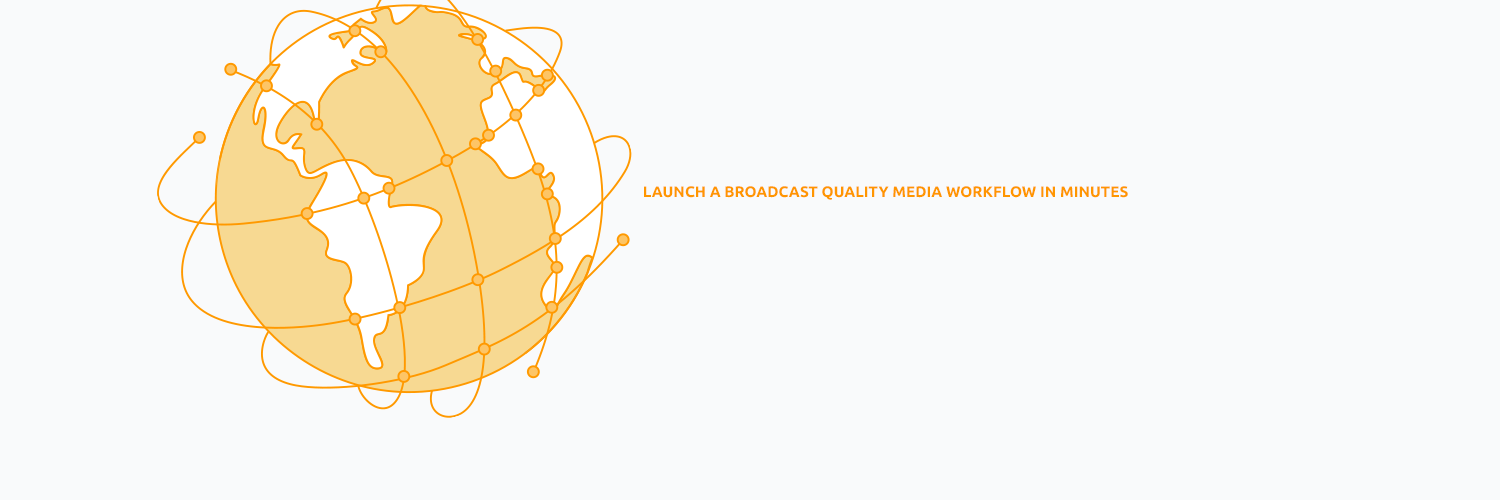 LAUNCH A BROADCAST QUALITY MEDIA WORKFLOW IN MINUTES